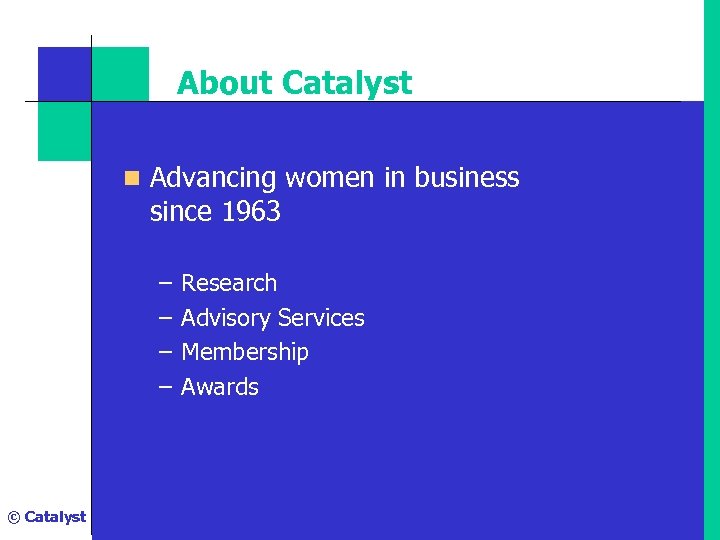 About Catalyst

Advancing women in business since 1963

– Research
– Advisory Services
– Membership
– Awards

© Catalyst